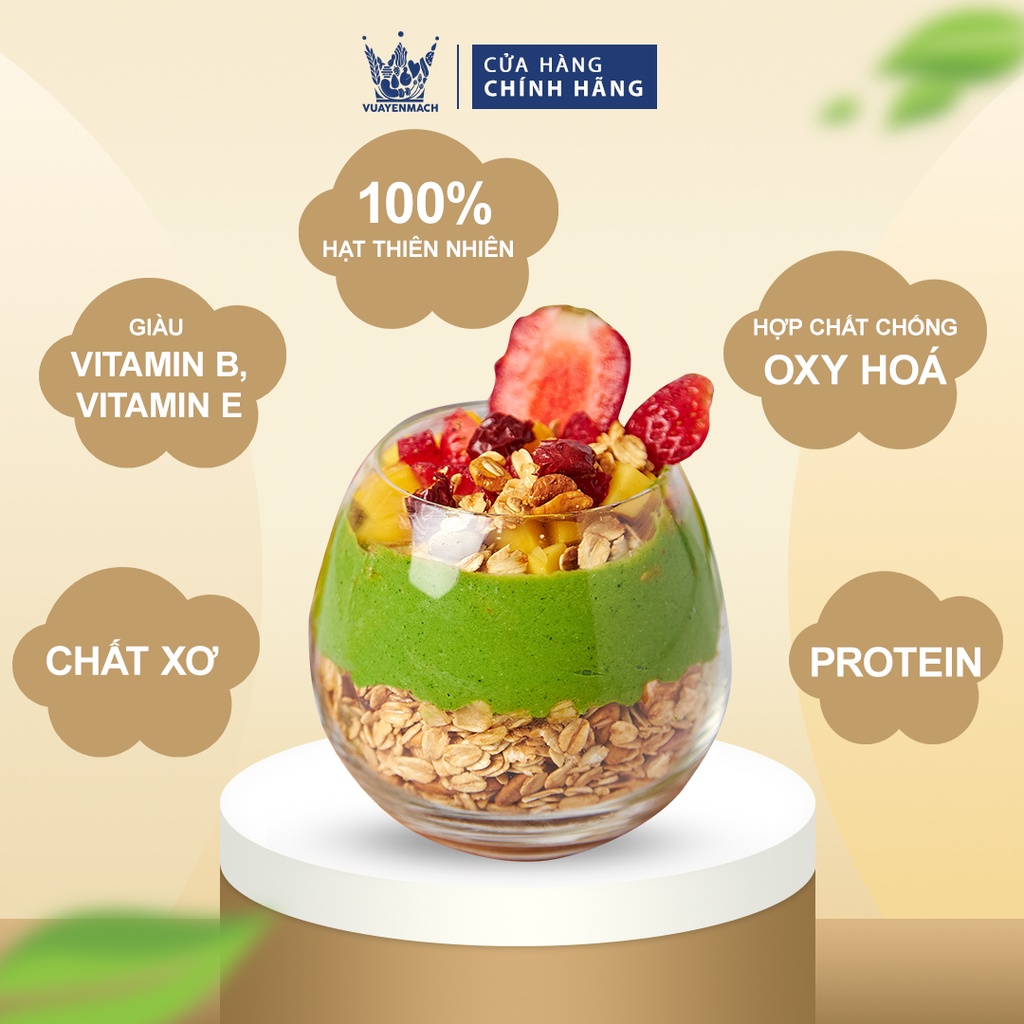 VUAYENMACH
CỬA HÀNG CHÍNH HÃNG

100%
HẠT THIÊN NHIÊN

GIÀU
VITAMIN B,
VITAMIN E

HỢP CHẤT CHỐNG
OXY HOÁ

CHẤT XƠ

PROTEIN